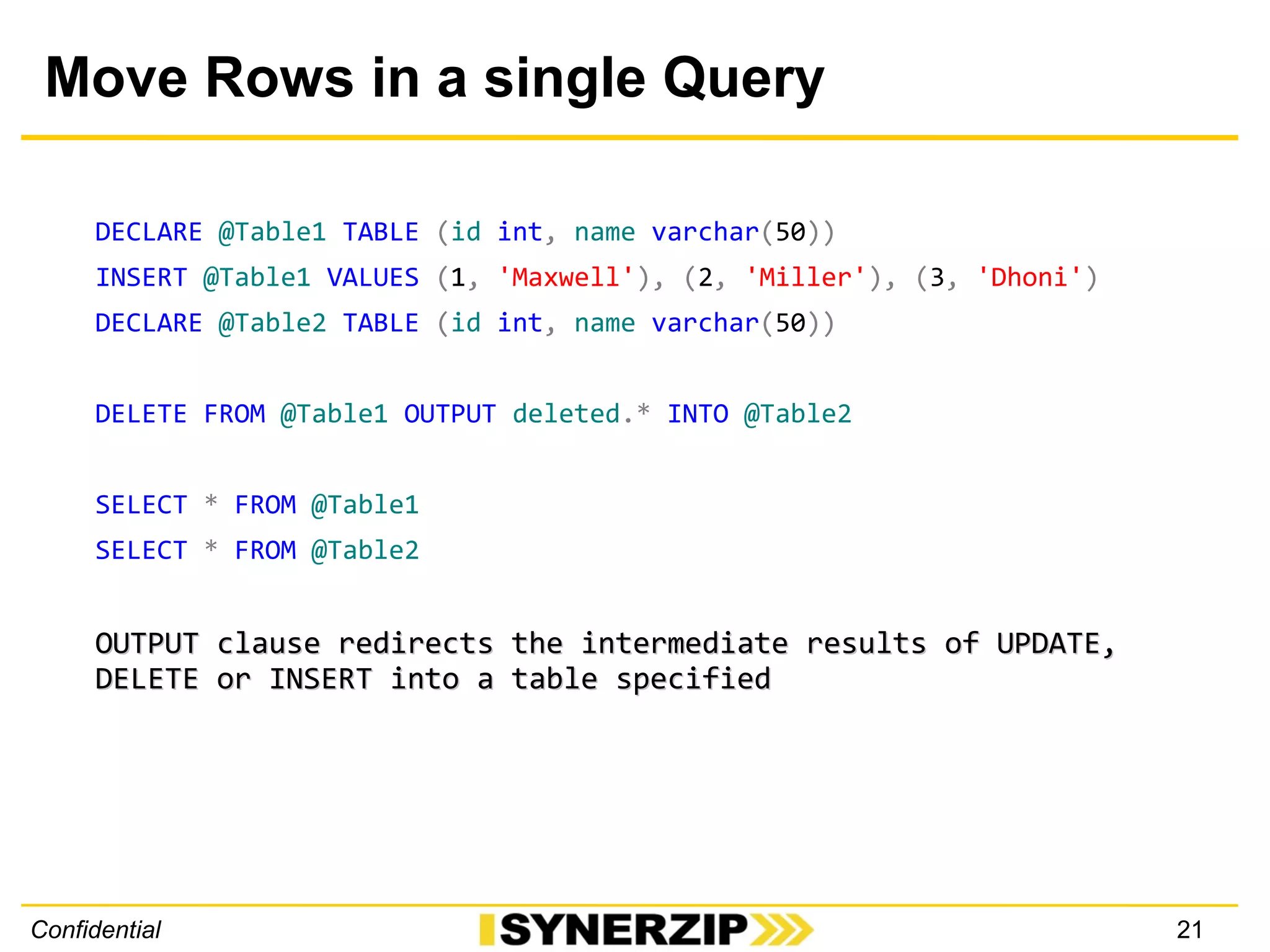 Move Rows in a single Query

DECLARE @Table1 TABLE (id int, name varchar(50))
INSERT @Table1 VALUES (1, 'Maxwell'), (2, 'Miller'), (3, 'Dhoni')
DECLARE @Table2 TABLE (id int, name varchar(50))

DELETE FROM @Table1 OUTPUT deleted.* INTO @Table2

SELECT * FROM @Table1
SELECT * FROM @Table2

OUTPUT clause redirects the intermediate results of UPDATE, DELETE or INSERT into a table specified

Confidential

SYNERZIP

21